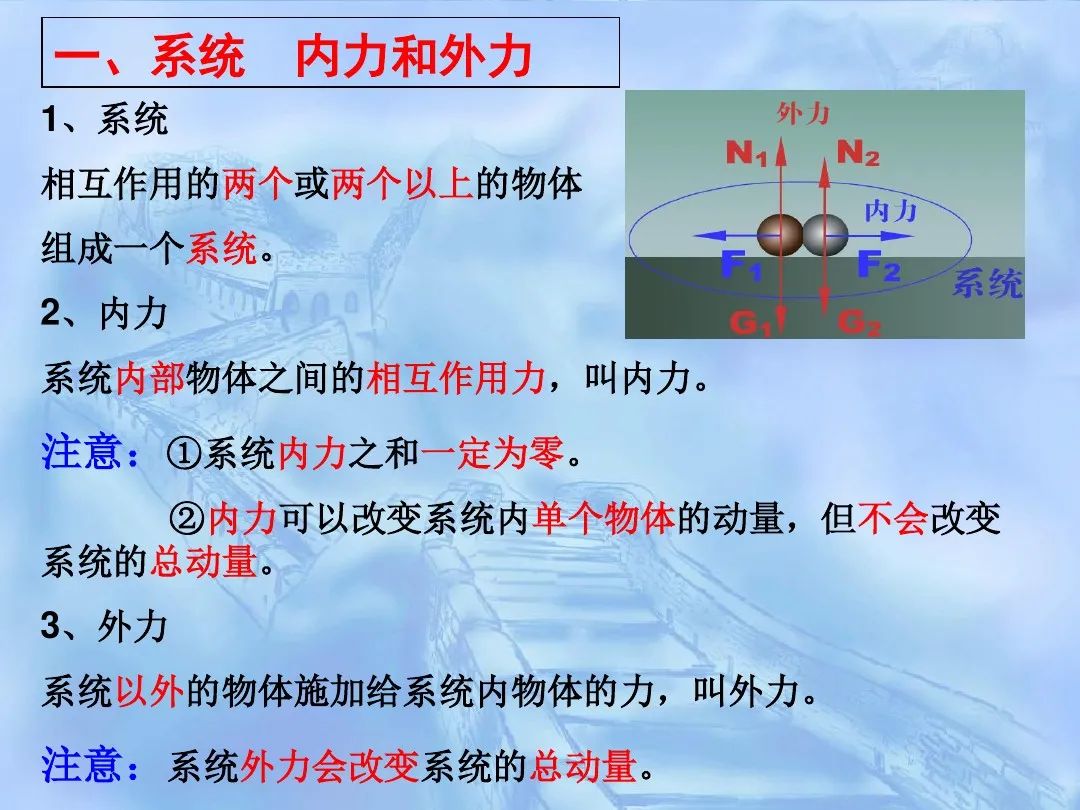 一、系统　内力和外力

1、系统

相互作用的两个或两个以上的物体组成一个系统。

外力

$N_1$ $N_2$

内力

$F_1$ $F_2$

系统

$G_1$ $G_2$

2、内力

系统内部物体之间的相互作用力，叫内力。

注意：①系统内力之和一定为零。

②内力可以改变系统内单个物体的动量，但不会改变系统的总动量。

3、外力

系统以外的物体施加给系统内物体的力，叫外力。

注意：系统外力会改变系统的总动量。